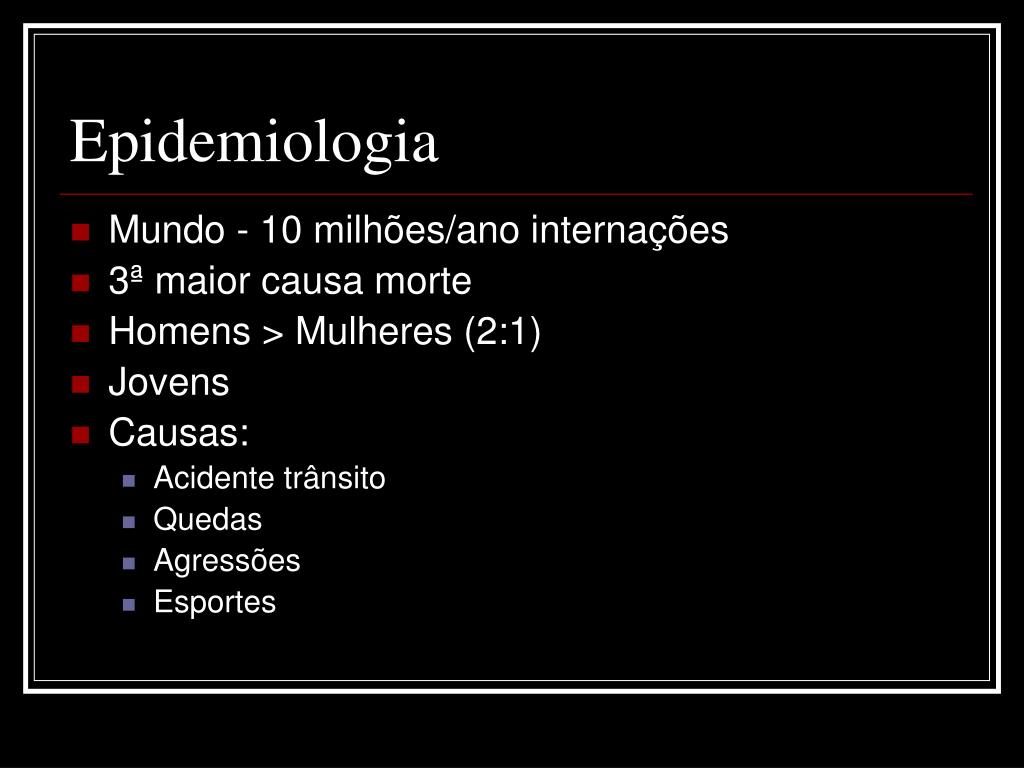 Epidemiologia

- Mundo - 10 milhões/ano internações
- 3ª maior causa morte
- Homens > Mulheres (2:1)
- Jovens
- Causas:
  - Acidente trânsito
  - Quedas
  - Agressões
  - Esportes